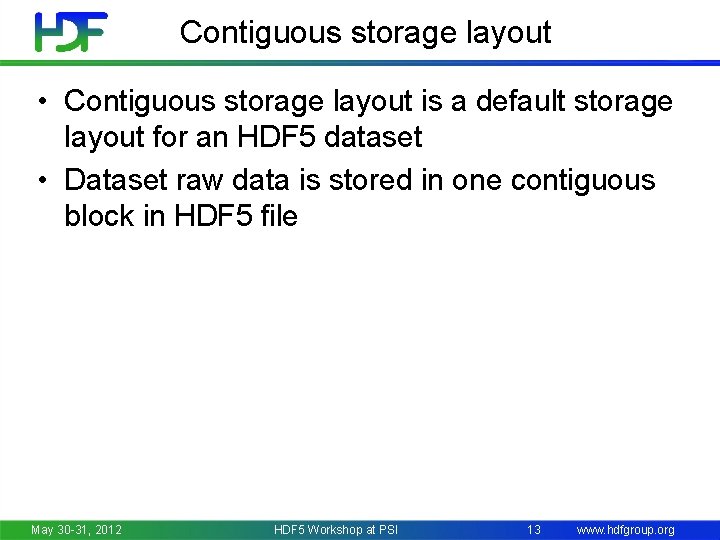 HDF

Contiguous storage layout

• Contiguous storage layout is a default storage layout for an HDF5 dataset
• Dataset raw data is stored in one contiguous block in HDF5 file

May 30-31, 2012 HDF5 Workshop at PSI 13 www.hdfgroup.org